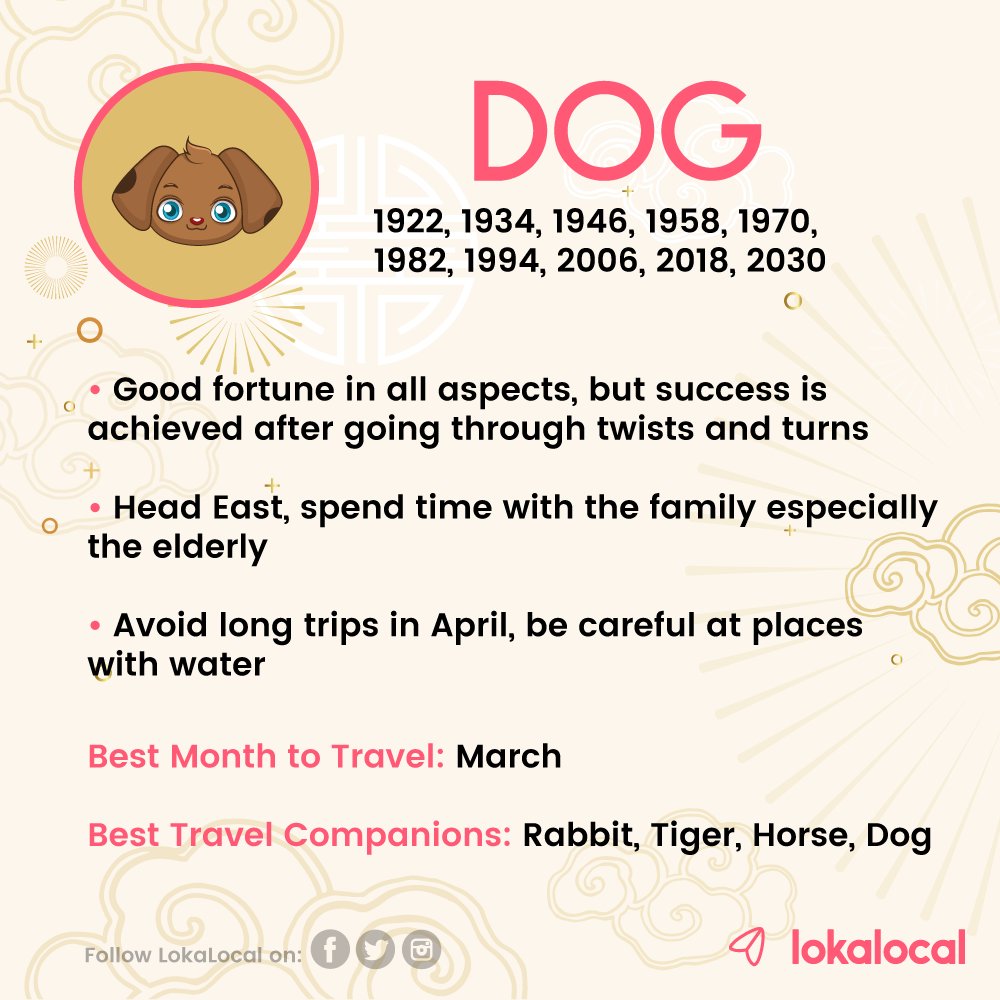 DOG

1922, 1934, 1946, 1958, 1970, 1982, 1994, 2006, 2018, 2030

• Good fortune in all aspects, but success is achieved after going through twists and turns

• Head East, spend time with the family especially the elderly

• Avoid long trips in April, be careful at places with water

Best Month to Travel: March

Best Travel Companions: Rabbit, Tiger, Horse, Dog

Follow LokaLocal on:

lokalocal